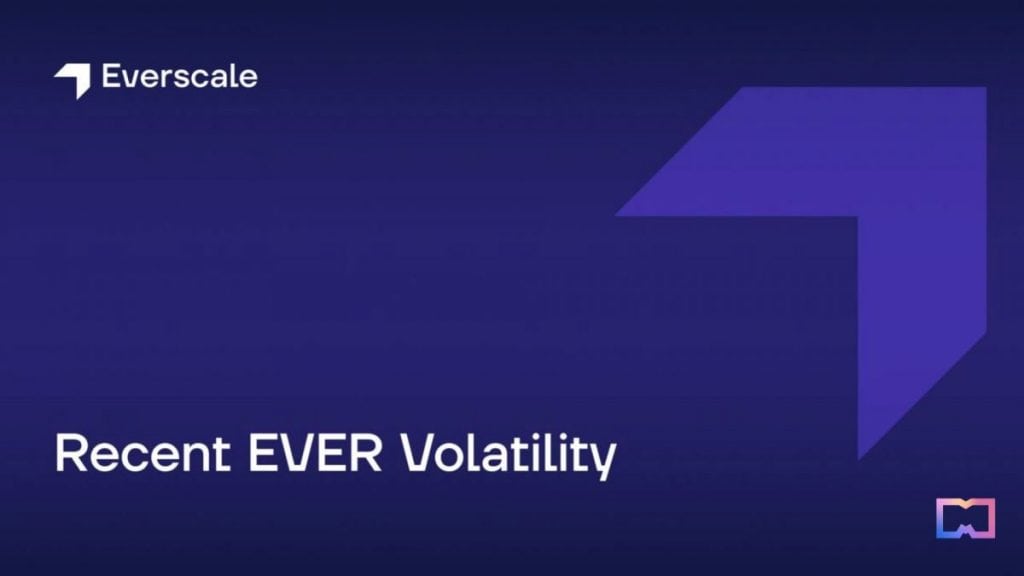 Everscale

Recent EVER Volatility